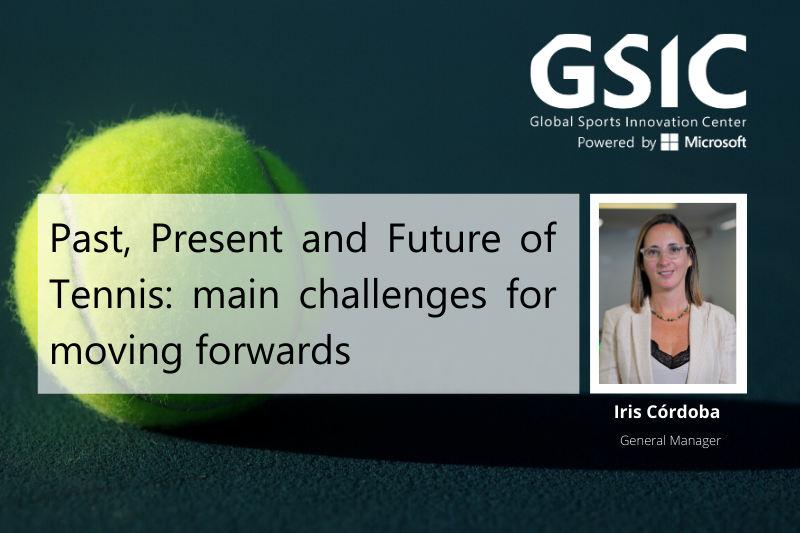 GSIC
Global Sports Innovation Center
Powered by Microsoft

Past, Present and Future of Tennis: main challenges for moving forwards

Iris Córdoba
General Manager